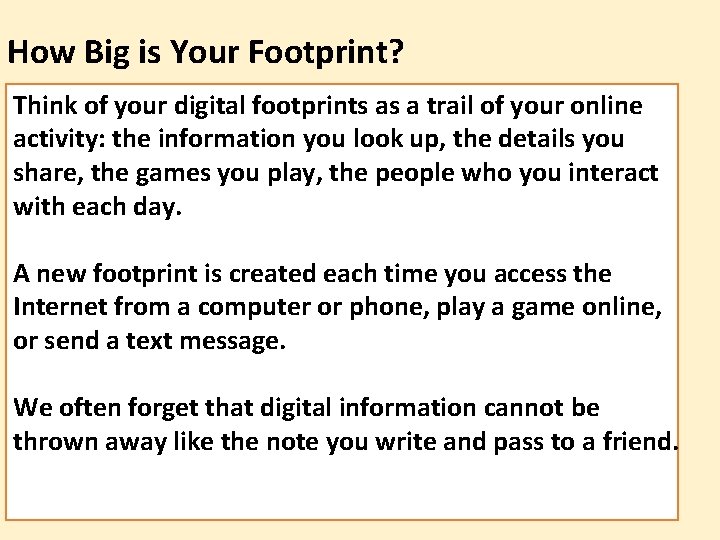 How Big is Your Footprint?

Think of your digital footprints as a trail of your online activity: the information you look up, the details you share, the games you play, the people who you interact with each day.

A new footprint is created each time you access the Internet from a computer or phone, play a game online, or send a text message.

We often forget that digital information cannot be thrown away like the note you write and pass to a friend.